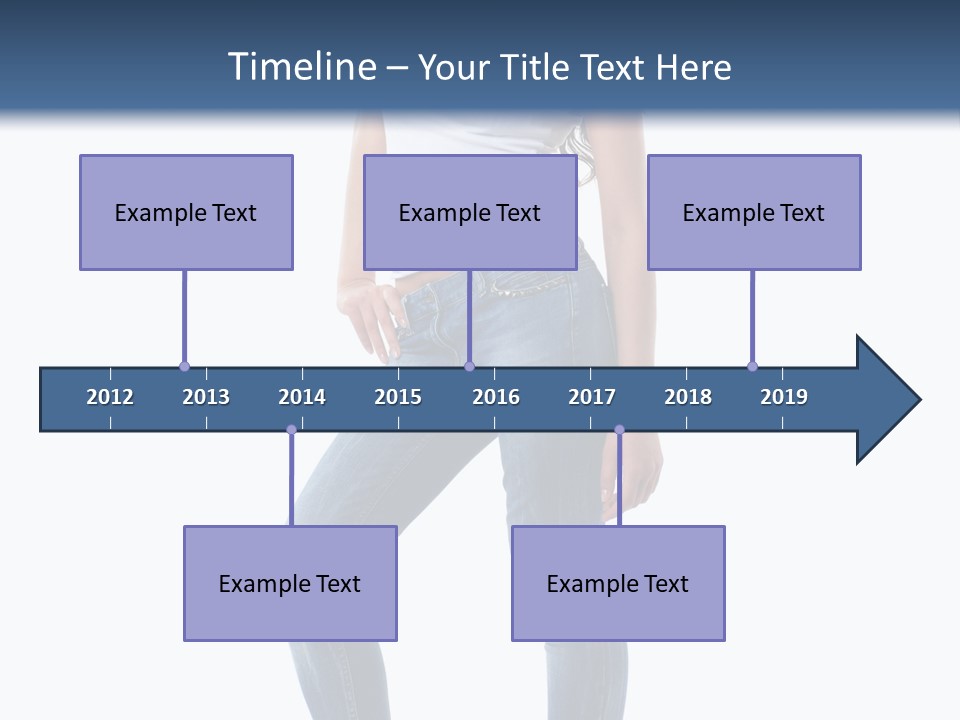 Timeline – Your Title Text Here

Example Text

Example Text

Example Text

2012 2013 2014 2015 2016 2017 2018 2019

Example Text

Example Text